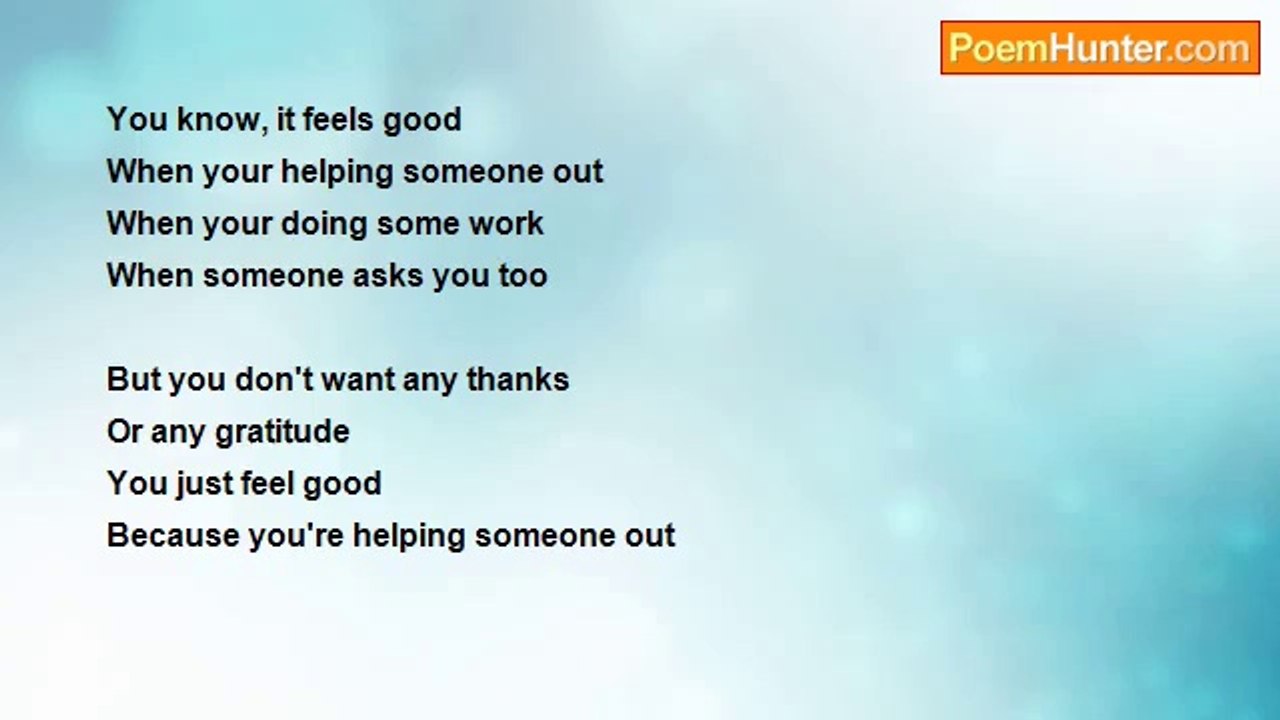 PoemHunter.com

You know, it feels good
When your helping someone out
When your doing some work
When someone asks you too

But you don't want any thanks
Or any gratitude
You just feel good
Because you're helping someone out